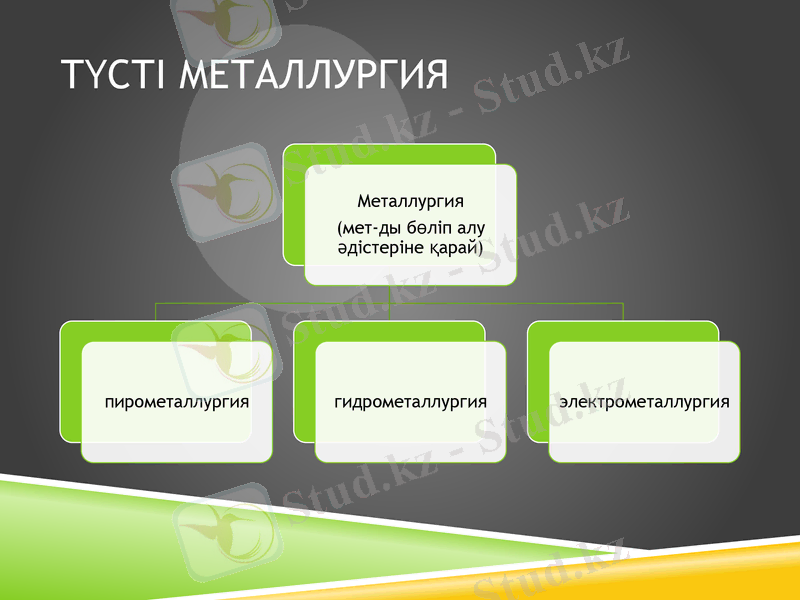 ТҮСТІ МЕТАЛЛУРГИЯ

Металлургия
(мет-ды бөліп алу әдістеріне қарай)

пирометаллургия

гидрометаллургия

электрометаллургия

Stud.kz - Stud.kz